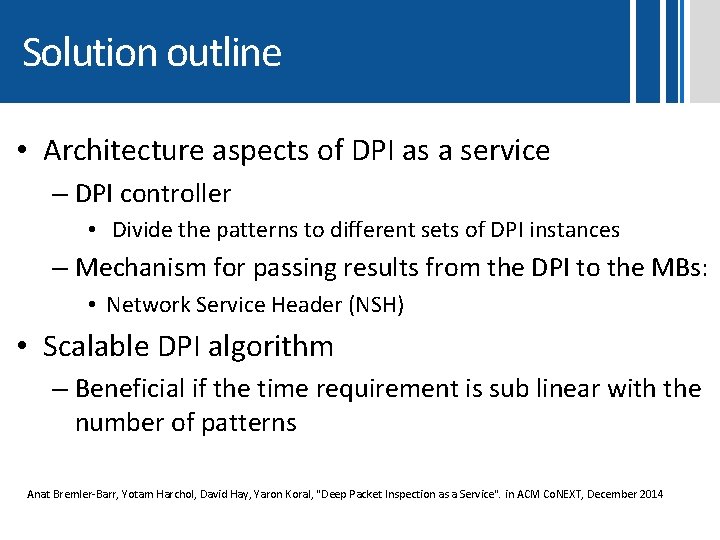 Solution outline

• Architecture aspects of DPI as a service
  – DPI controller
    • Divide the patterns to different sets of DPI instances
  – Mechanism for passing results from the DPI to the MBs:
    • Network Service Header (NSH)
• Scalable DPI algorithm
  – Beneficial if the time requirement is sub linear with the number of patterns

Anat Bremler-Barr, Yotam Harchol, David Hay, Yaron Koral, "Deep Packet Inspection as a Service". in ACM CoNEXT, December 2014